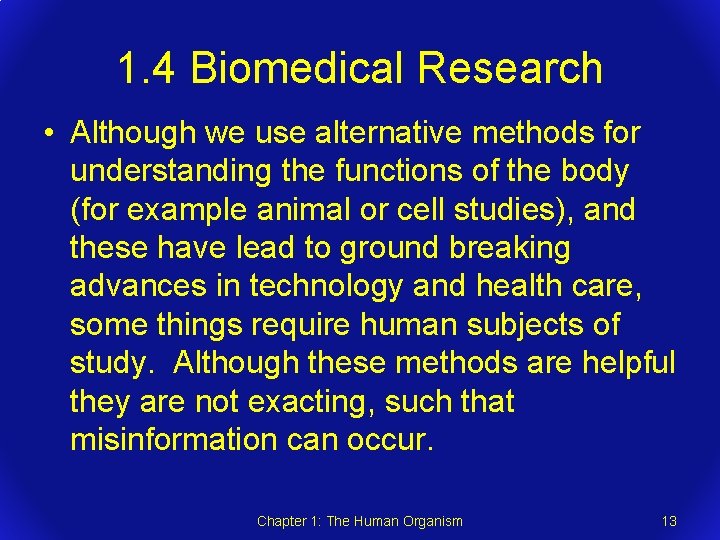 1.4 Biomedical Research

• Although we use alternative methods for understanding the functions of the body (for example animal or cell studies), and these have lead to ground breaking advances in technology and health care, some things require human subjects of study. Although these methods are helpful they are not exacting, such that misinformation can occur.

Chapter 1: The Human Organism

13